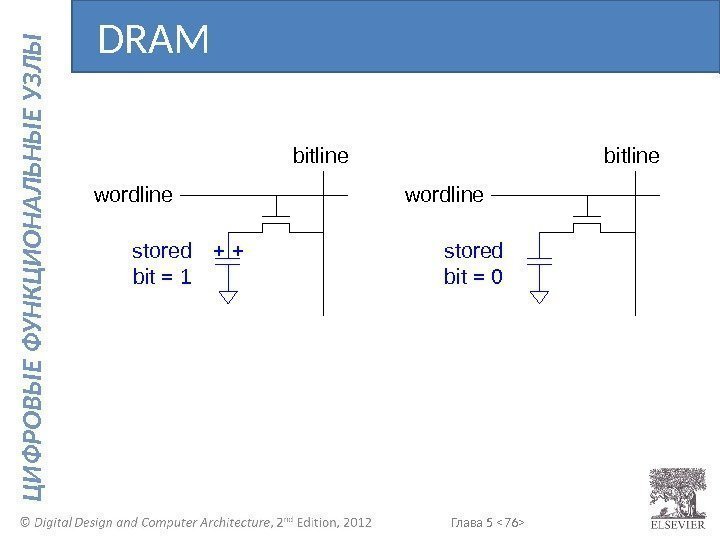 ЦИФРОВЫЕ ФУНКЦИОНАЛЬНЫЕ УЗЛЫ

DRAM

bitline
wordline
stored
bit = 1
+ +

bitline
wordline
stored
bit = 0

© Digital Design and Computer Architecture, 2nd Edition, 2012

Глава 5 <76>

ELSEVIER